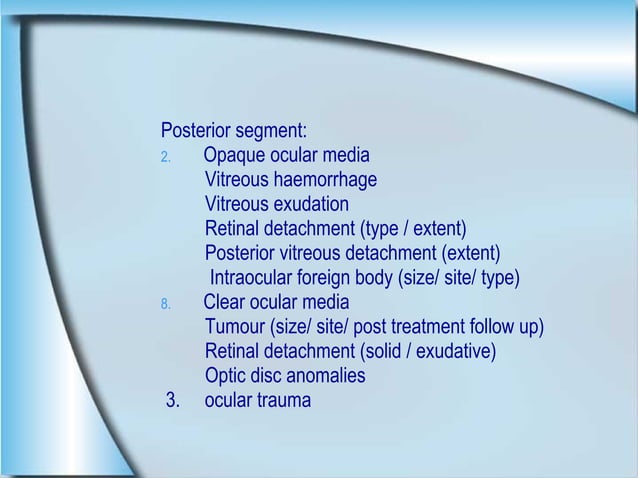 Posterior segment:
2. Opaque ocular media
Vitreous haemorrhage
Vitreous exudation
Retinal detachment (type / extent)
Posterior vitreous detachment (extent)
Intraocular foreign body (size/ site/ type)
8. Clear ocular media
Tumour (size/ site/ post treatment follow up)
Retinal detachment (solid / exudative)
Optic disc anomalies
3. ocular trauma